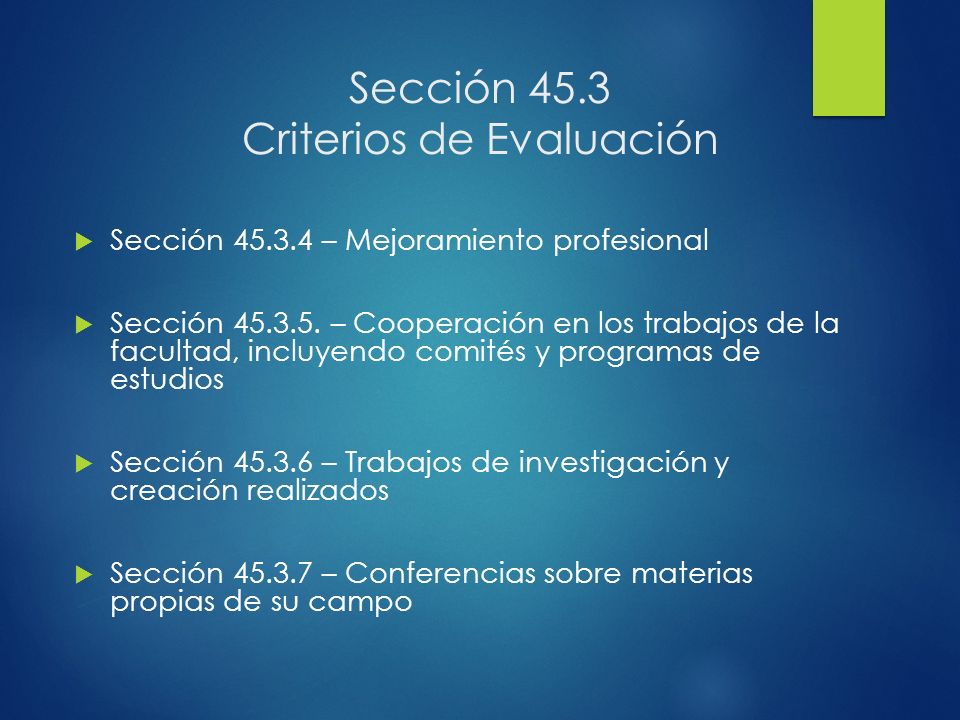 Sección 45.3
Criterios de Evaluación

Sección 45.3.4 – Mejoramiento profesional

Sección 45.3.5. – Cooperación en los trabajos de la facultad, incluyendo comités y programas de estudios

Sección 45.3.6 – Trabajos de investigación y creación realizados

Sección 45.3.7 – Conferencias sobre materias propias de su campo